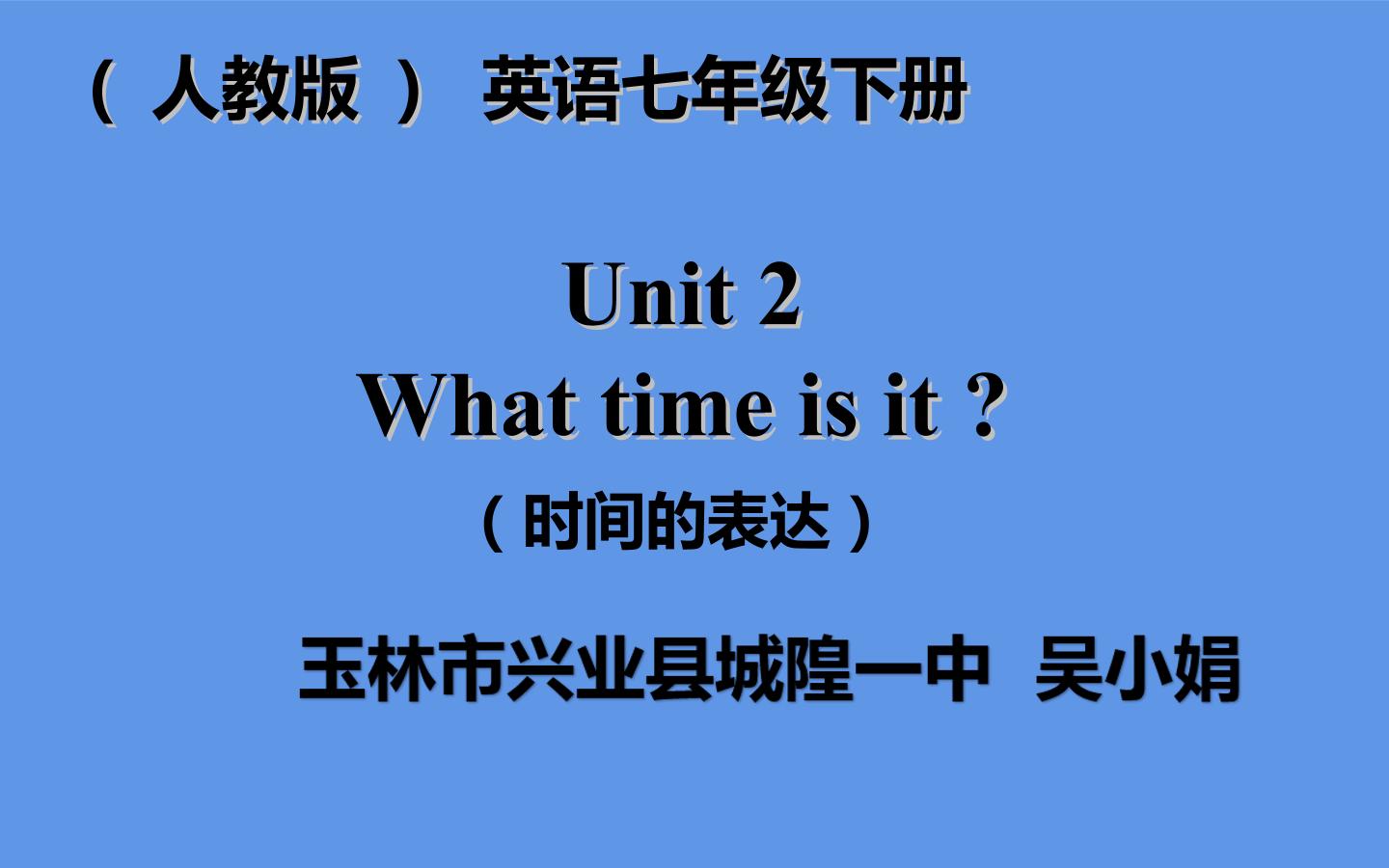 （人教版） 英语七年级下册

Unit 2
What time is it ?

（时间的表达）

玉林市兴业县城隍一中 吴小娟